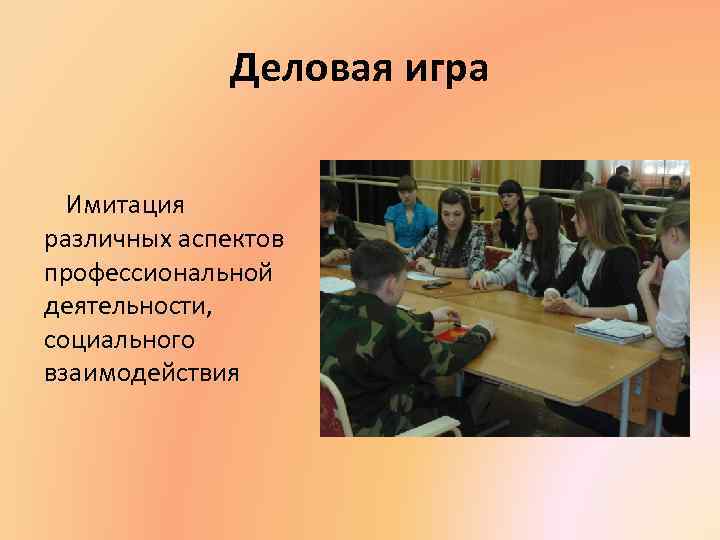 Деловая игра

Имитация различных аспектов профессиональной деятельности, социального взаимодействия